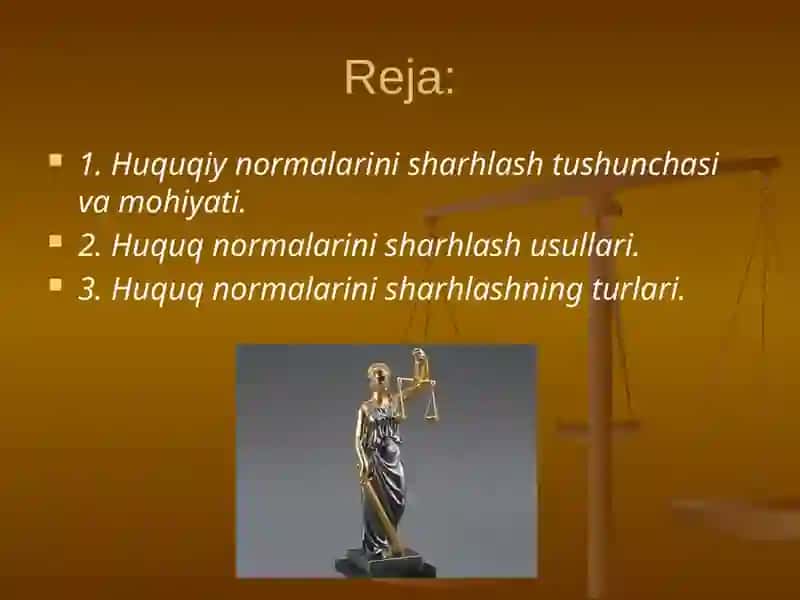 Reja:

1. Huquqiy normalarini sharhlash tushunchasi va mohiyati.

2. Huquq normalarini sharhlash usullari.

3. Huquq normalarini sharhlashning turlari.